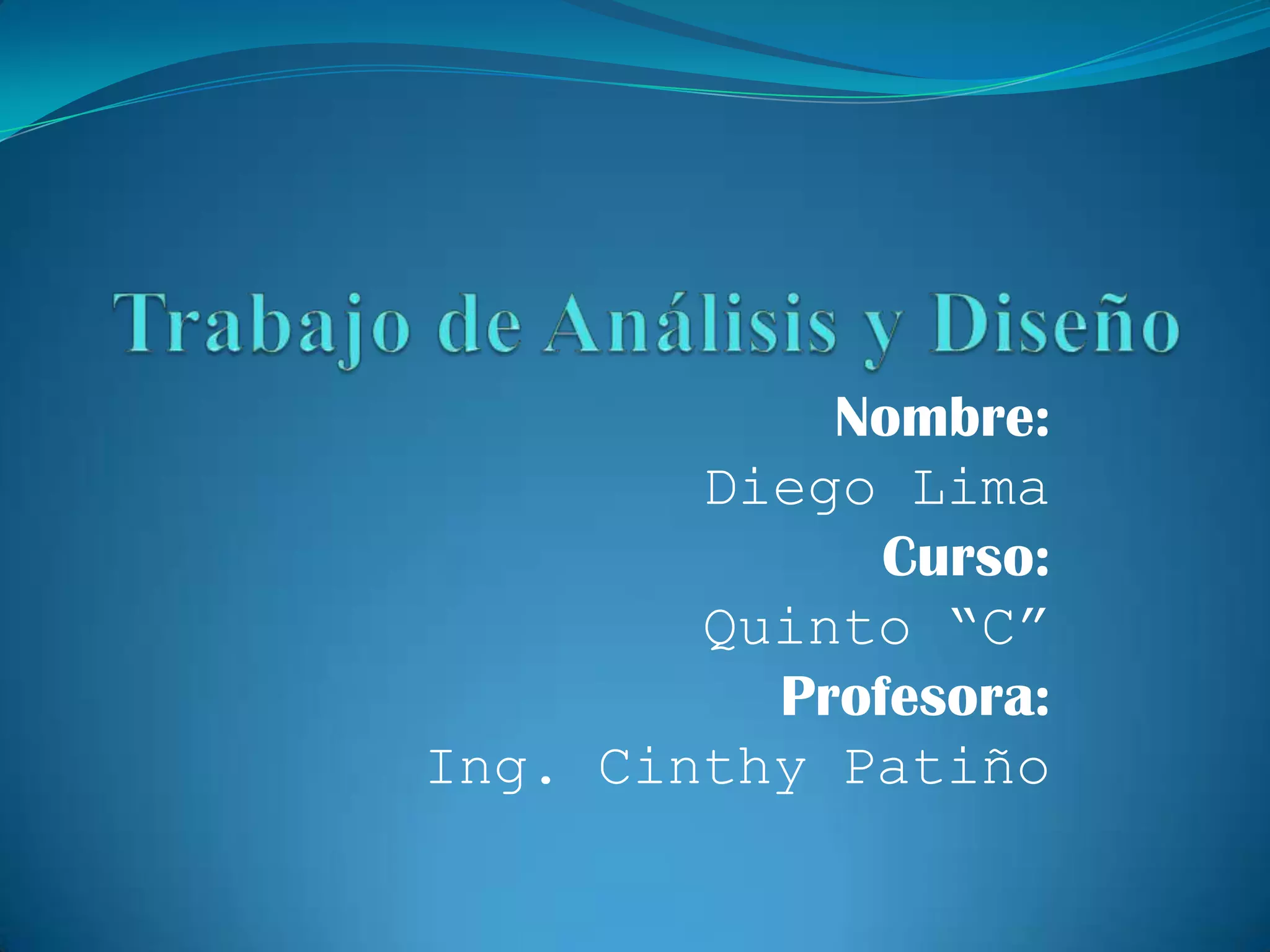 Trabajo de Análisis y Diseño

Nombre:
Diego Lima
Curso:
Quinto “C”
Profesora:
Ing. Cinthy Patiño